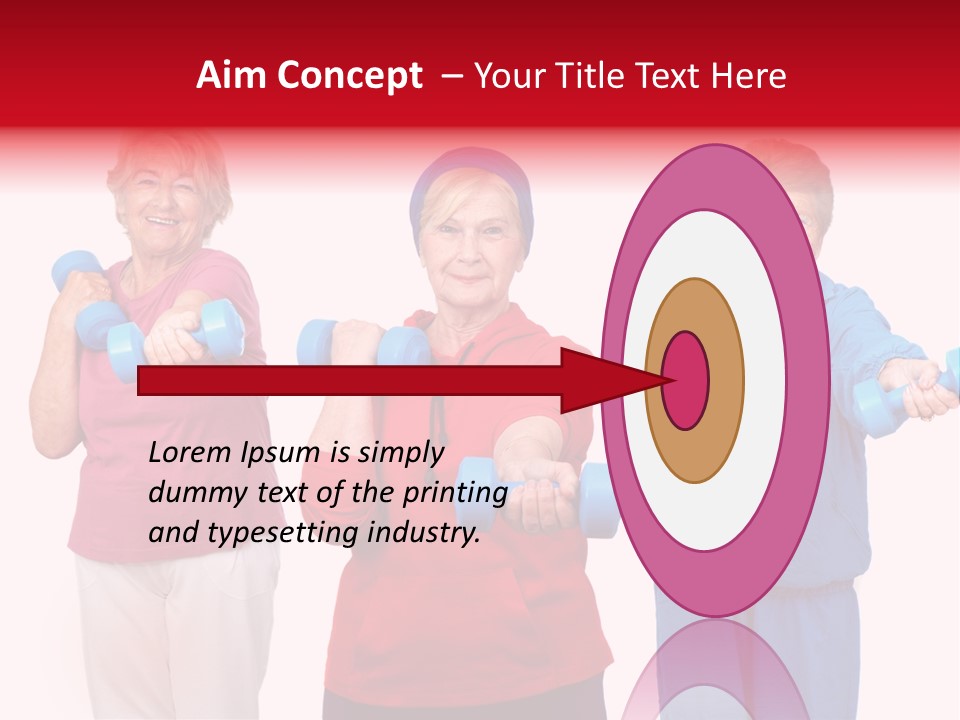 Aim Concept – Your Title Text Here

Lorem Ipsum is simply dummy text of the printing and typesetting industry.